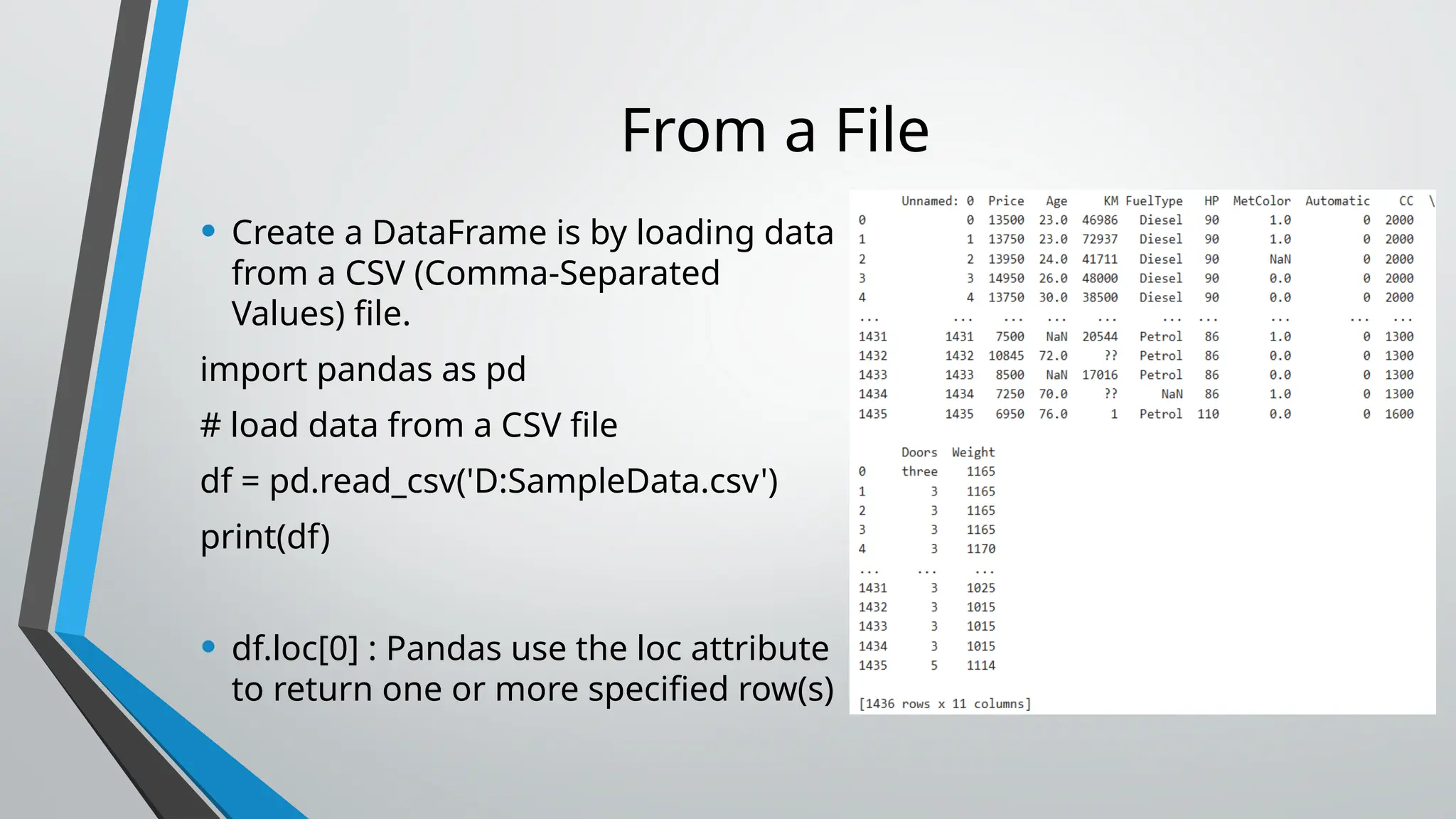 From a File

• Create a DataFrame is by loading data from a CSV (Comma-Separated Values) file.

import pandas as pd

# load data from a CSV file

df = pd.read_csv('D:SampleData.csv')

print(df)

• df.loc[0] : Pandas use the loc attribute to return one or more specified row(s)

| | Unnamed: 0 | Price | Age | KM | FuelType | HP | MetColor | Automatic | CC | \ |
|---|---|---|---|---|---|---|---|---|---|---|
| 0 | 0 | 13500 | 23.0 | 46986 | Diesel | 90 | 1.0 | 0 | 2000 | |
| 1 | 1 | 13750 | 23.0 | 72937 | Diesel | 90 | 1.0 | 0 | 2000 | |
| 2 | 2 | 13950 | 24.0 | 41711 | Diesel | 90 | NaN | 0 | 2000 | |
| 3 | 3 | 14950 | 26.0 | 48000 | Diesel | 90 | 0.0 | 0 | 2000 | |
| 4 | 4 | 13750 | 30.0 | 38500 | Diesel | 90 | 0.0 | 0 | 2000 | |
| ... | ... | ... | ... | ... | ... | ... | ... | ... | ... | |
| 1431 | 1431 | 7500 | NaN | 20544 | Petrol | 86 | 1.0 | 0 | 1300 | |
| 1432 | 1432 | 10845 | 72.0 | ?? | Petrol | 86 | 0.0 | 0 | 1300 | |
| 1433 | 1433 | 8500 | NaN | 17016 | Petrol | 86 | 0.0 | 0 | 1300 | |
| 1434 | 1434 | 7250 | 70.0 | ?? | NaN | 86 | 1.0 | 0 | 1300 | |
| 1435 | 1435 | 6950 | 76.0 | 1 | Petrol | 110 | 0.0 | 0 | 1600 | |

| | Doors | Weight |
|---|---|---|
| 0 | three | 1165 |
| 1 | 3 | 1165 |
| 2 | 3 | 1165 |
| 3 | 3 | 1165 |
| 4 | 3 | 1170 |
| ... | ... | ... |
| 1431 | 3 | 1025 |
| 1432 | 3 | 1015 |
| 1433 | 3 | 1015 |
| 1434 | 3 | 1015 |
| 1435 | 5 | 1114 |

[1436 rows x 11 columns]